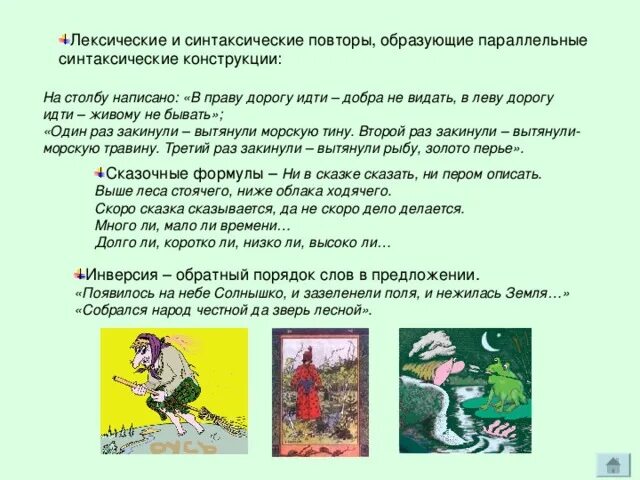 Лексические и синтаксические повторы, образующие параллельные синтаксические конструкции:

На столбу написано: «В праву дорогу идти – добра не видать, в леву дорогу идти – живому не бывать»;
«Один раз закинули – вытянули морскую тину. Второй раз закинули – вытянули-морскую травину. Третий раз закинули – вытянули рыбу, золото перье».

Сказочные формулы – Ни в сказке сказать, ни пером описать.
Выше леса стоячего, ниже облака ходячего.
Скоро сказка сказывается, да не скоро дело делается.
Много ли, мало ли времени…
Долго ли, коротко ли, низко ли, высоко ли…

Инверсия – обратный порядок слов в предложении.
«Появилось на небе Солнышко, и зазеленели поля, и нежилась Земля…»
«Собрался народ честной да зверь лесной».